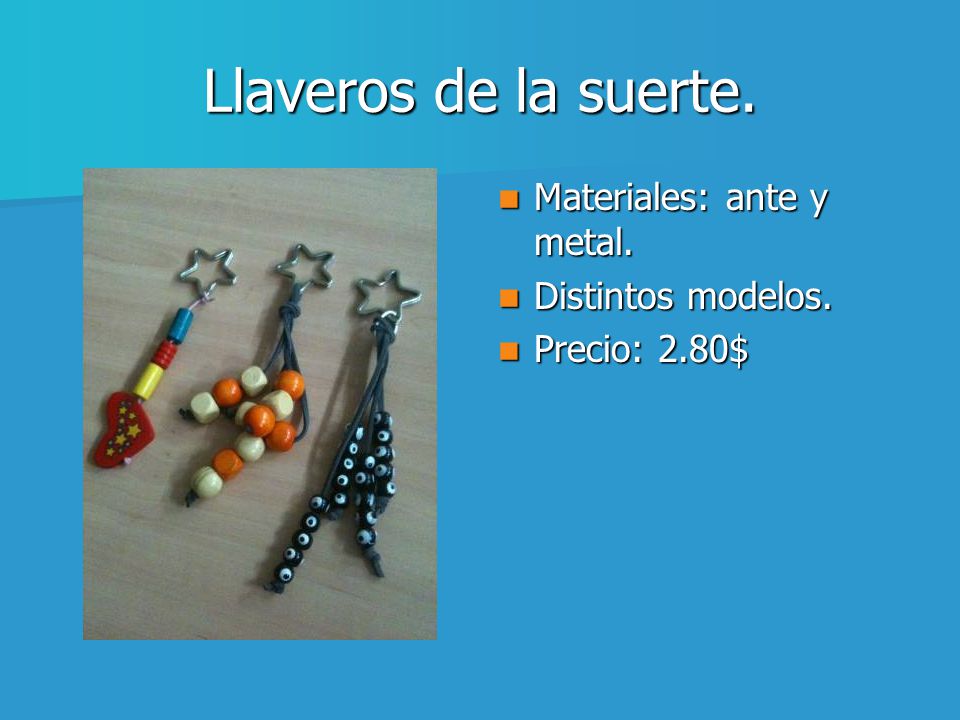 Llaveros de la suerte.

- Materiales: ante y metal.
- Distintos modelos.
- Precio: 2.80$